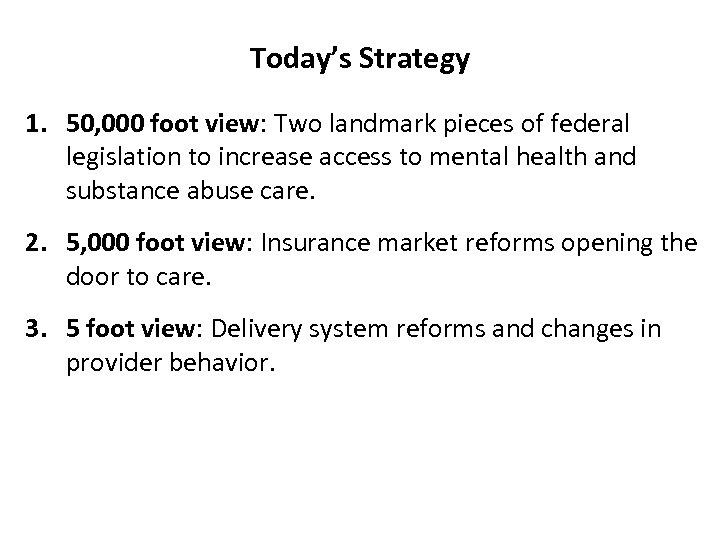 Today's Strategy

1. 50,000 foot view: Two landmark pieces of federal legislation to increase access to mental health and substance abuse care.

2. 5,000 foot view: Insurance market reforms opening the door to care.

3. 5 foot view: Delivery system reforms and changes in provider behavior.